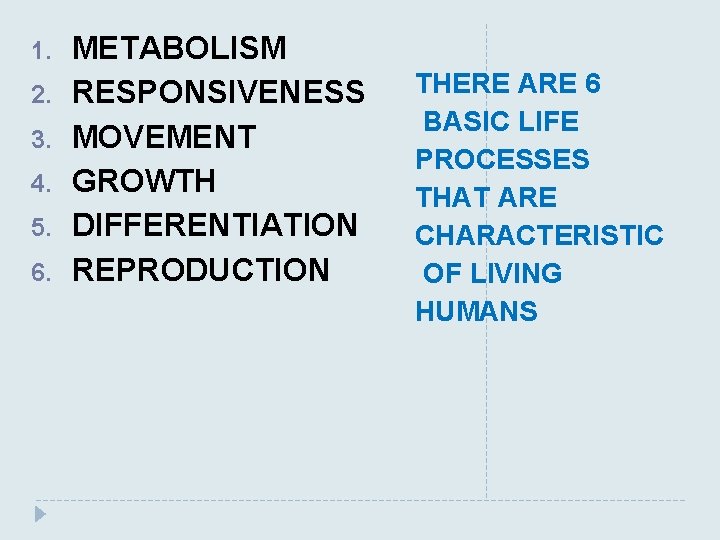 1. METABOLISM
2. RESPONSIVENESS
3. MOVEMENT
4. GROWTH
5. DIFFERENTIATION
6. REPRODUCTION

THERE ARE 6 BASIC LIFE PROCESSES THAT ARE CHARACTERISTIC OF LIVING HUMANS